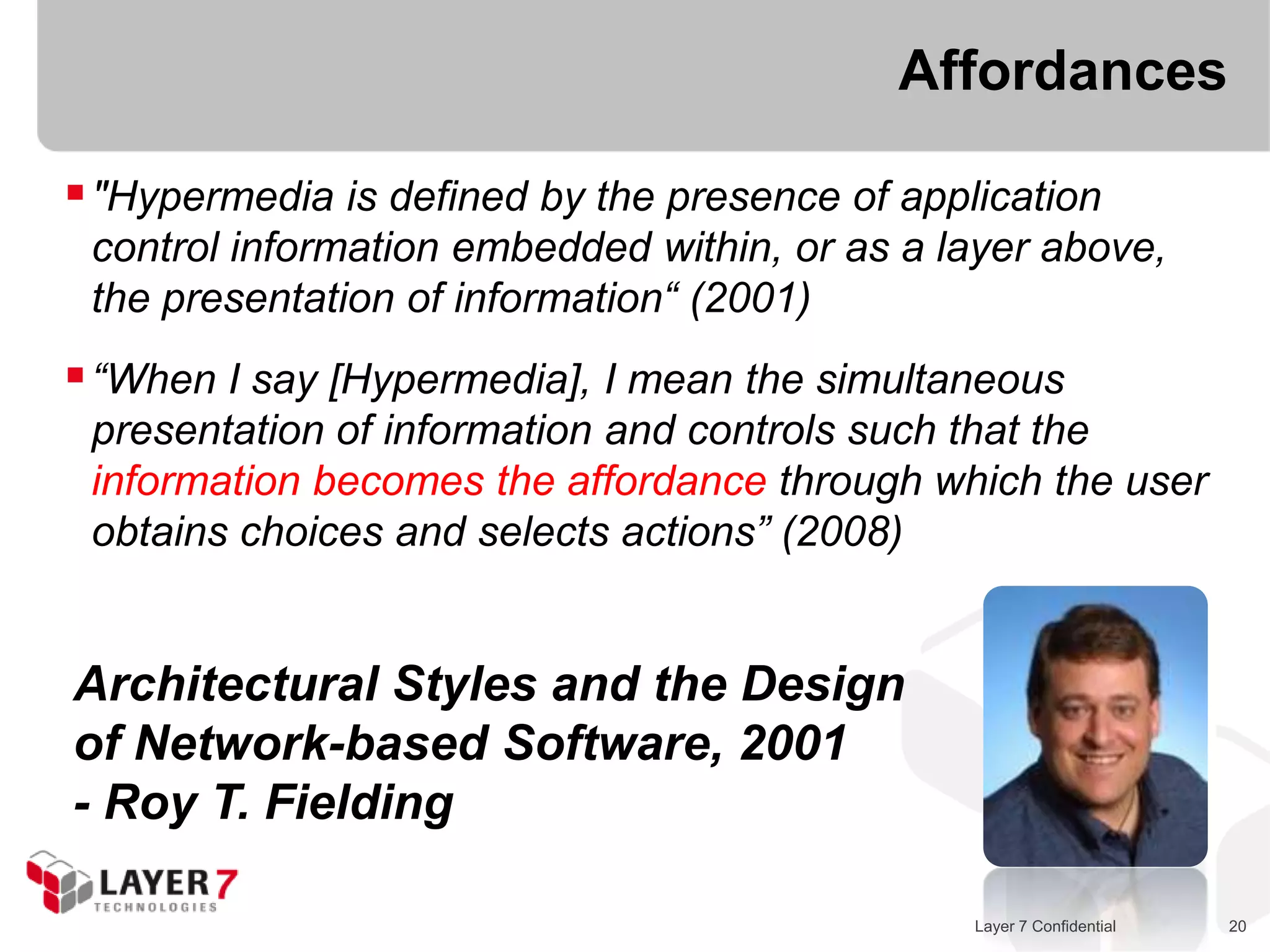 Affordances

"Hypermedia is defined by the presence of application control information embedded within, or as a layer above, the presentation of information“ (2001)

“When I say [Hypermedia], I mean the simultaneous presentation of information and controls such that the information becomes the affordance through which the user obtains choices and selects actions” (2008)

Architectural Styles and the Design of Network-based Software, 2001
- Roy T. Fielding

LAYER 7 TECHNOLOGIES

Layer 7 Confidential

20